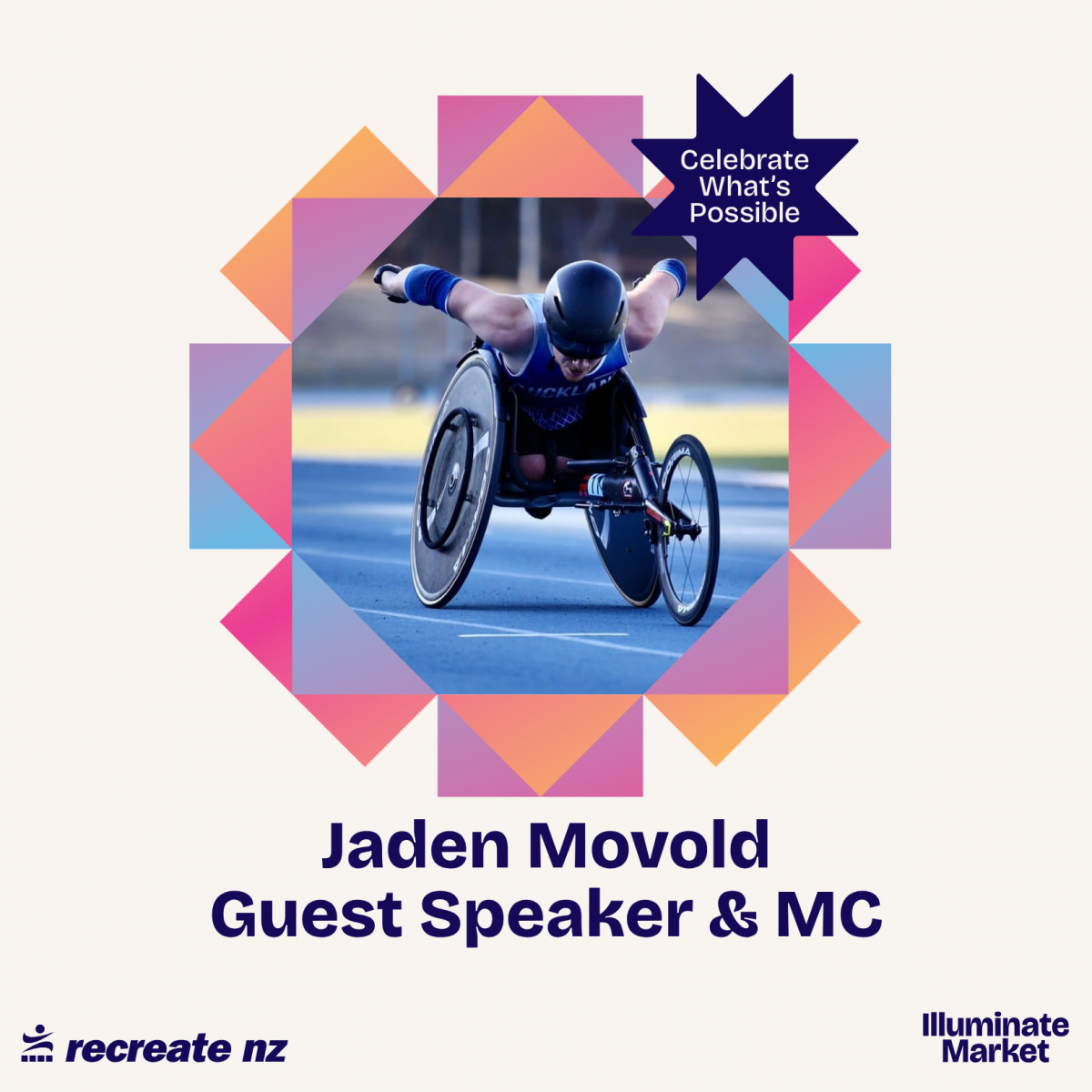 Celebrate What's Possible

UCKLAN

Jaden Movold
Guest Speaker & MC

recreate nz

Illuminate Market